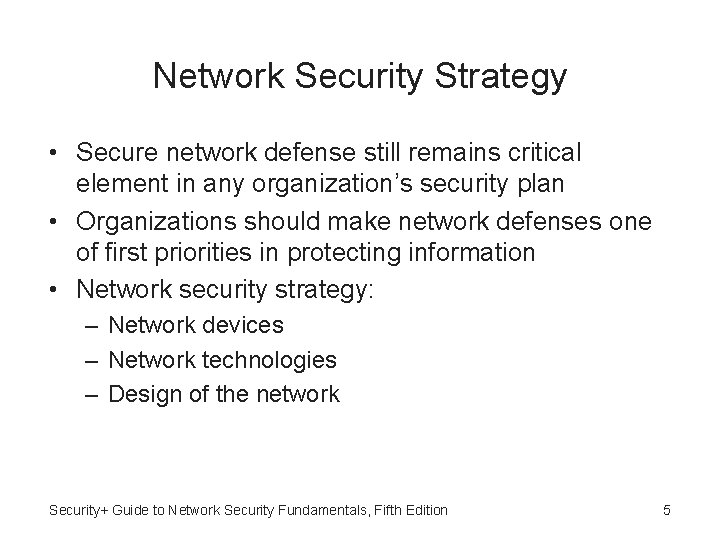 Network Security Strategy

• Secure network defense still remains critical element in any organization’s security plan
• Organizations should make network defenses one of first priorities in protecting information
• Network security strategy:
– Network devices
– Network technologies
– Design of the network

Security+ Guide to Network Security Fundamentals, Fifth Edition

5